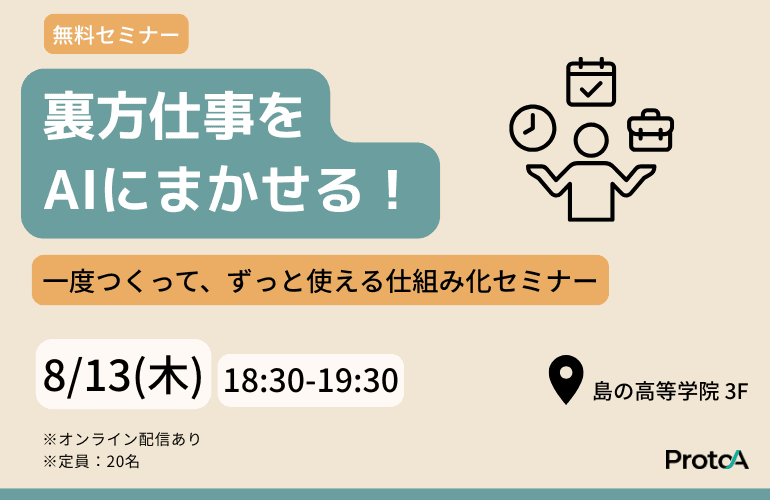 無料セミナー

裏方仕事を
AIにまかせる！

一度つくって、ずっと使える仕組み化セミナー

8/13(木) 18:30-19:30

島の高等学院 3F

※オンライン配信あり
※定員：20名

ProtoA